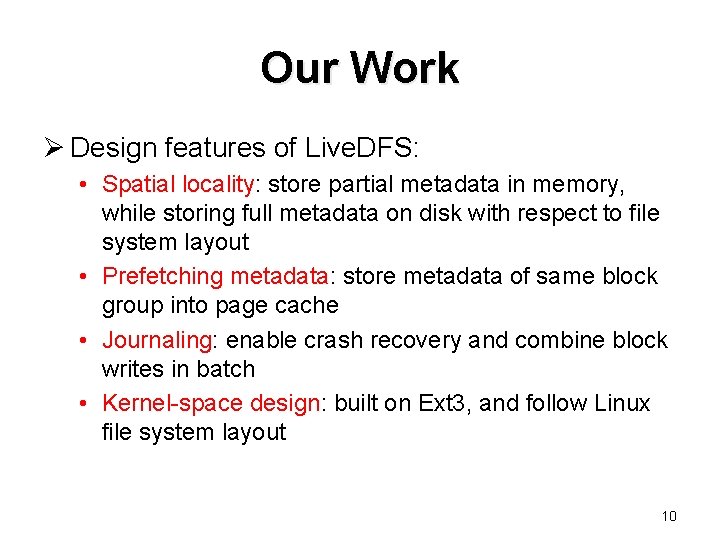 Our Work

➢ Design features of LiveDFS:

• Spatial locality: store partial metadata in memory, while storing full metadata on disk with respect to file system layout

• Prefetching metadata: store metadata of same block group into page cache

• Journaling: enable crash recovery and combine block writes in batch

• Kernel-space design: built on Ext3, and follow Linux file system layout

10